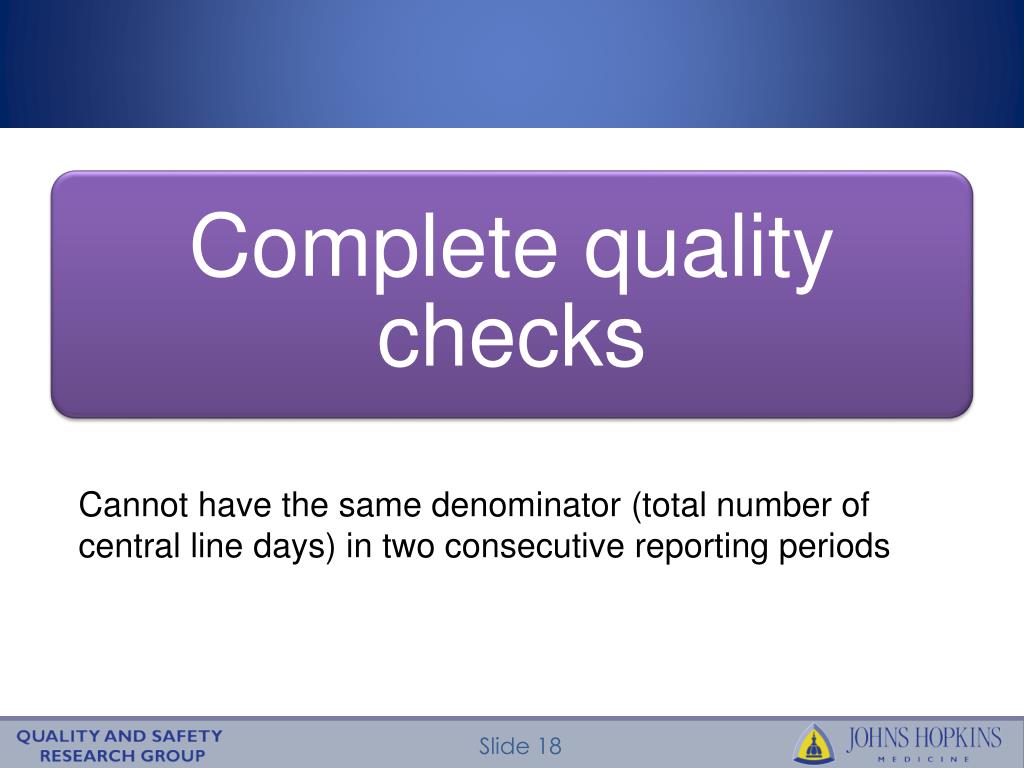 Complete quality checks

Cannot have the same denominator (total number of central line days) in two consecutive reporting periods

QUALITY AND SAFETY RESEARCH GROUP

Slide 18

JOHNS HOPKINS
MEDICINE